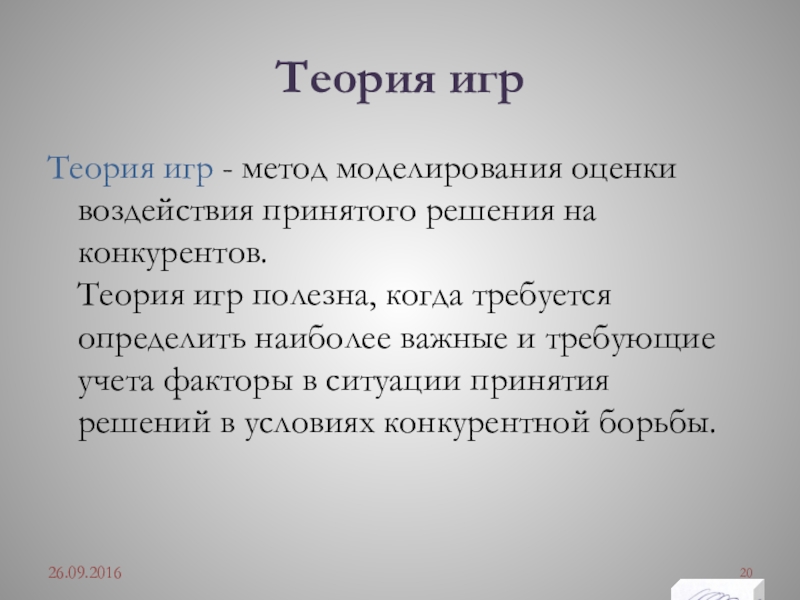 Теория игр

Теория игр - метод моделирования оценки воздействия принятого решения на конкурентов.
Теория игр полезна, когда требуется определить наиболее важные и требующие учета факторы в ситуации принятия решений в условиях конкурентной борьбы.

26.09.2016

20